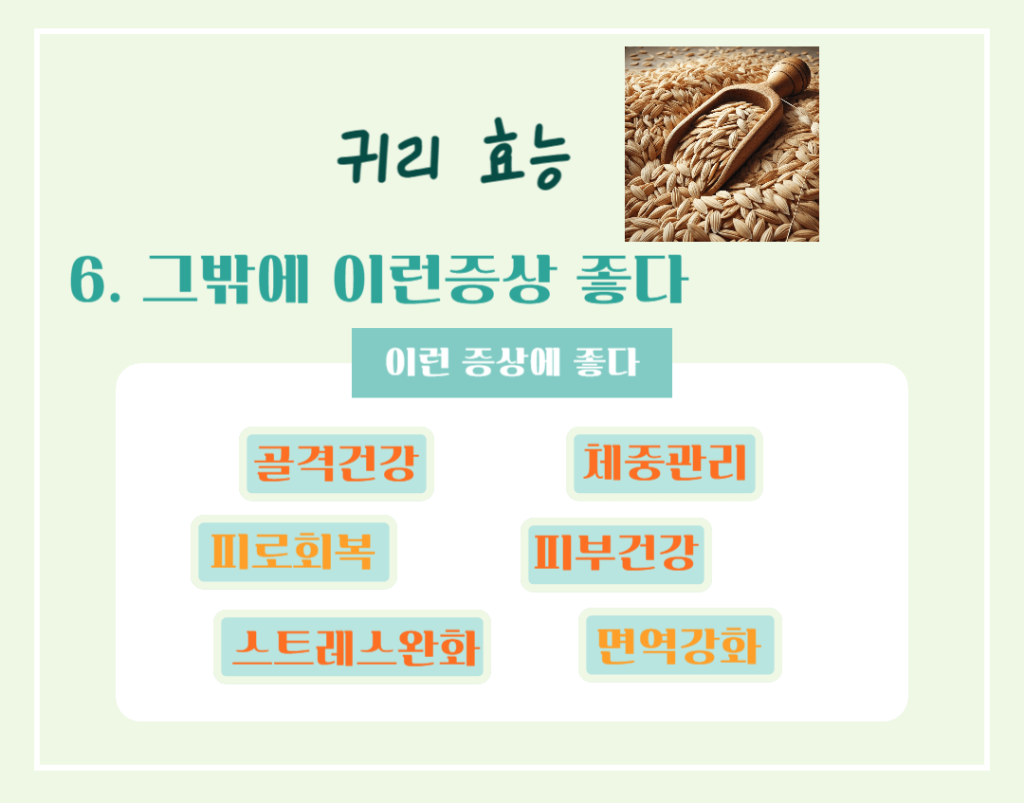 귀리 효능

6. 그밖에 이런증상 좋다

이런 증상에 좋다

골격건강

체중관리

피로회복

피부건강

스트레스완화

면역강화